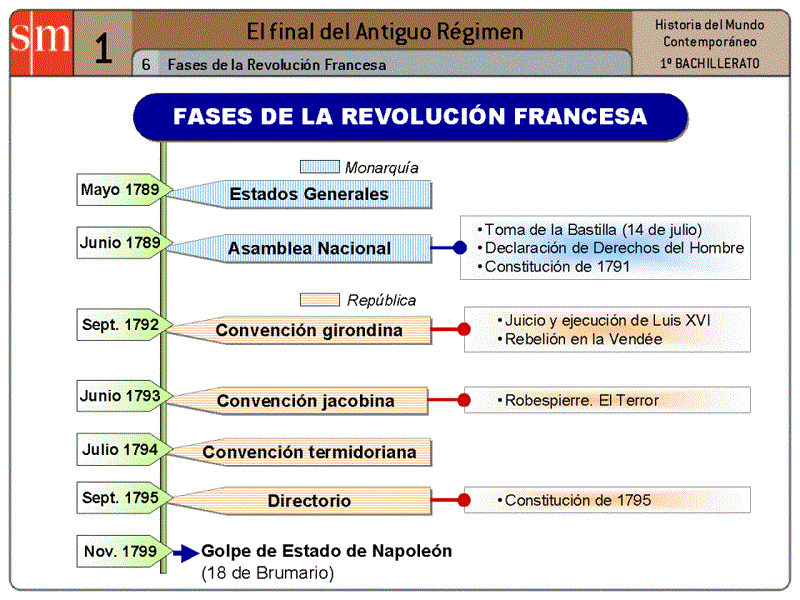 sm

1

El final del Antiguo Régimen

6 Fases de la Revolución Francesa

Historia del Mundo Contemporáneo
1º BACHILLERATO

FASES DE LA REVOLUCIÓN FRANCESA

Monarquía

Mayo 1789 Estados Generales

Junio 1789 Asamblea Nacional

• Toma de la Bastilla (14 de julio)
• Declaración de Derechos del Hombre
• Constitución de 1791

República

Sept. 1792 Convención girondina

• Juicio y ejecución de Luis XVI
• Rebelión en la Vendée

Junio 1793 Convención jacobina

• Robespierre. El Terror

Julio 1794 Convención termidoriana

Sept. 1795 Directorio

• Constitución de 1795

Nov. 1799 Golpe de Estado de Napoleón (18 de Brumario)